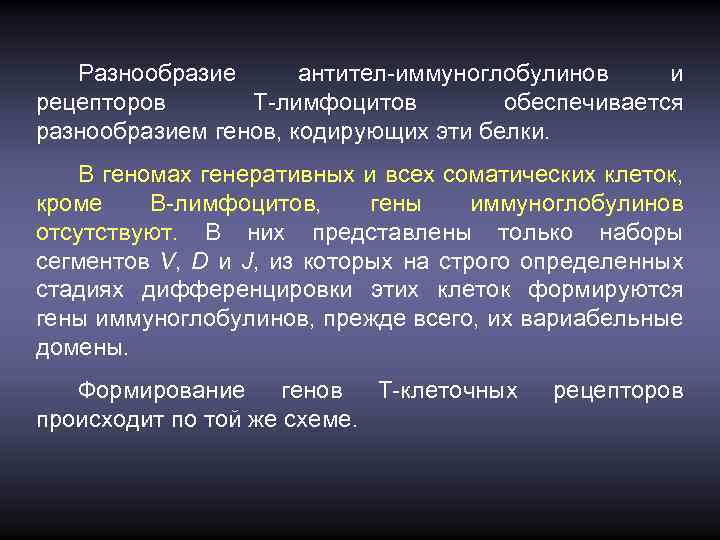 Разнообразие антител-иммуноглобулинов и рецепторов Т-лимфоцитов обеспечивается разнообразием генов, кодирующих эти белки.

В геномах генеративных и всех соматических клеток, кроме В-лимфоцитов, гены иммуноглобулинов отсутствуют. В них представлены только наборы сегментов V, D и J, из которых на строго определенных стадиях дифференцировки этих клеток формируются гены иммуноглобулинов, прежде всего, их вариабельные домены.

Формирование генов Т-клеточных рецепторов происходит по той же схеме.